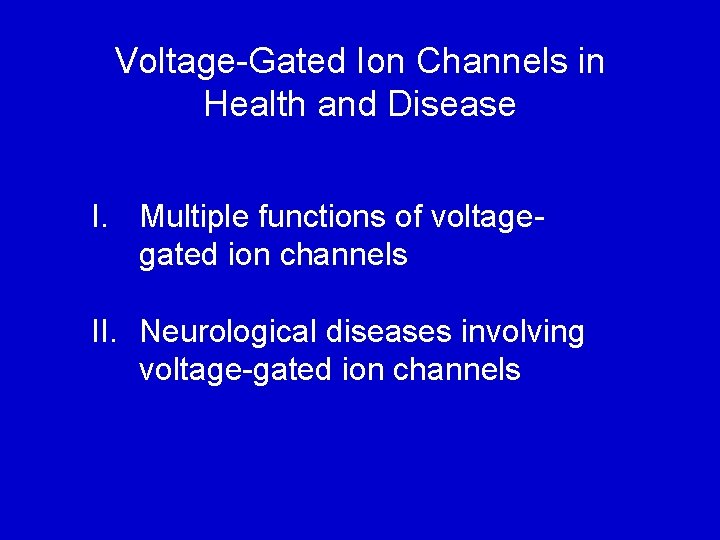 Voltage-Gated Ion Channels in Health and Disease

I. Multiple functions of voltage-gated ion channels

II. Neurological diseases involving voltage-gated ion channels